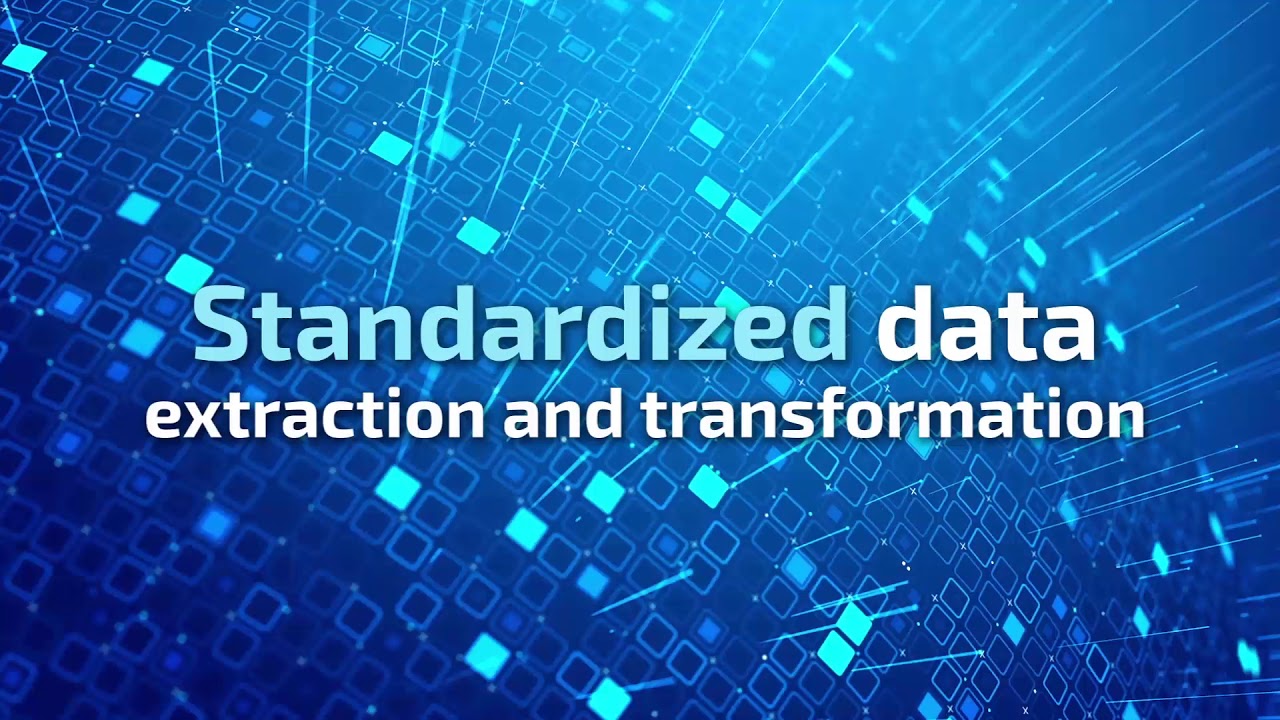 Standardized data
extraction and transformation